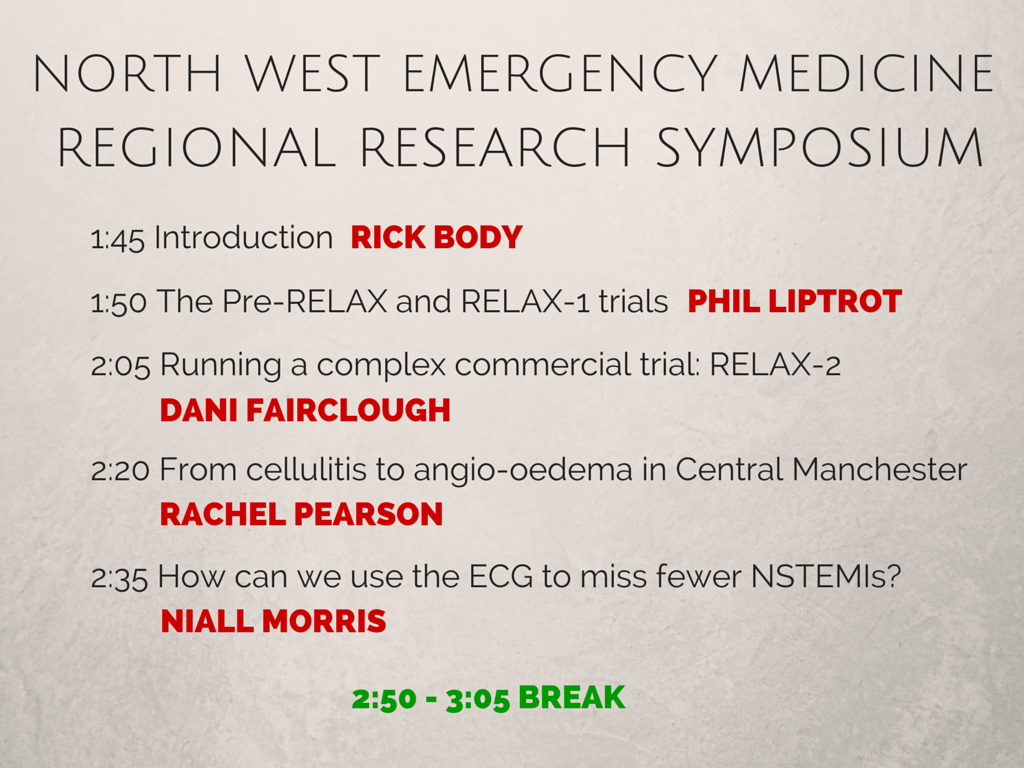 NORTH WEST EMERGENCY MEDICINE REGIONAL RESEARCH SYMPOSIUM

1:45 Introduction RICK BODY

1:50 The Pre-RELAX and RELAX-1 trials PHIL LIPTROT

2:05 Running a complex commercial trial: RELAX-2
DANI FAIRCLOUGH

2:20 From cellulitis to angio-oedema in Central Manchester
RACHEL PEARSON

2:35 How can we use the ECG to miss fewer NSTEMIs?
NIALL MORRIS

2:50 - 3:05 BREAK